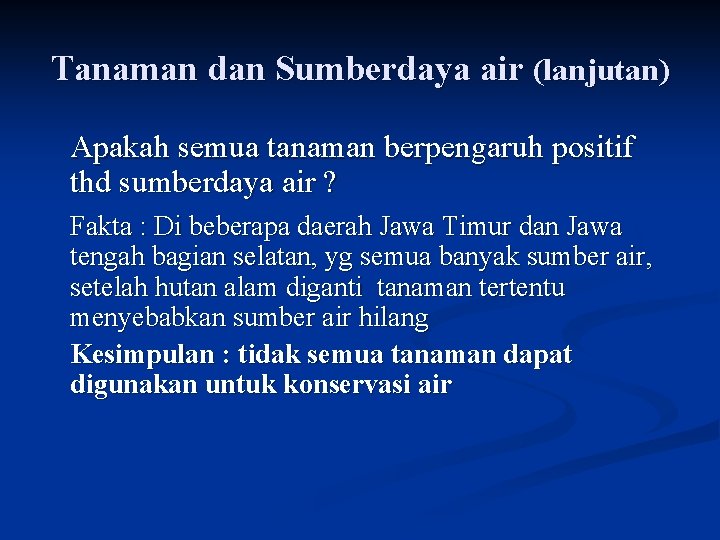 Tanaman dan Sumberdaya air (lanjutan)

Apakah semua tanaman berpengaruh positif thd sumberdaya air ?

Fakta : Di beberapa daerah Jawa Timur dan Jawa tengah bagian selatan, yg semua banyak sumber air, setelah hutan alam diganti tanaman tertentu menyebabkan sumber air hilang

Kesimpulan : tidak semua tanaman dapat digunakan untuk konservasi air